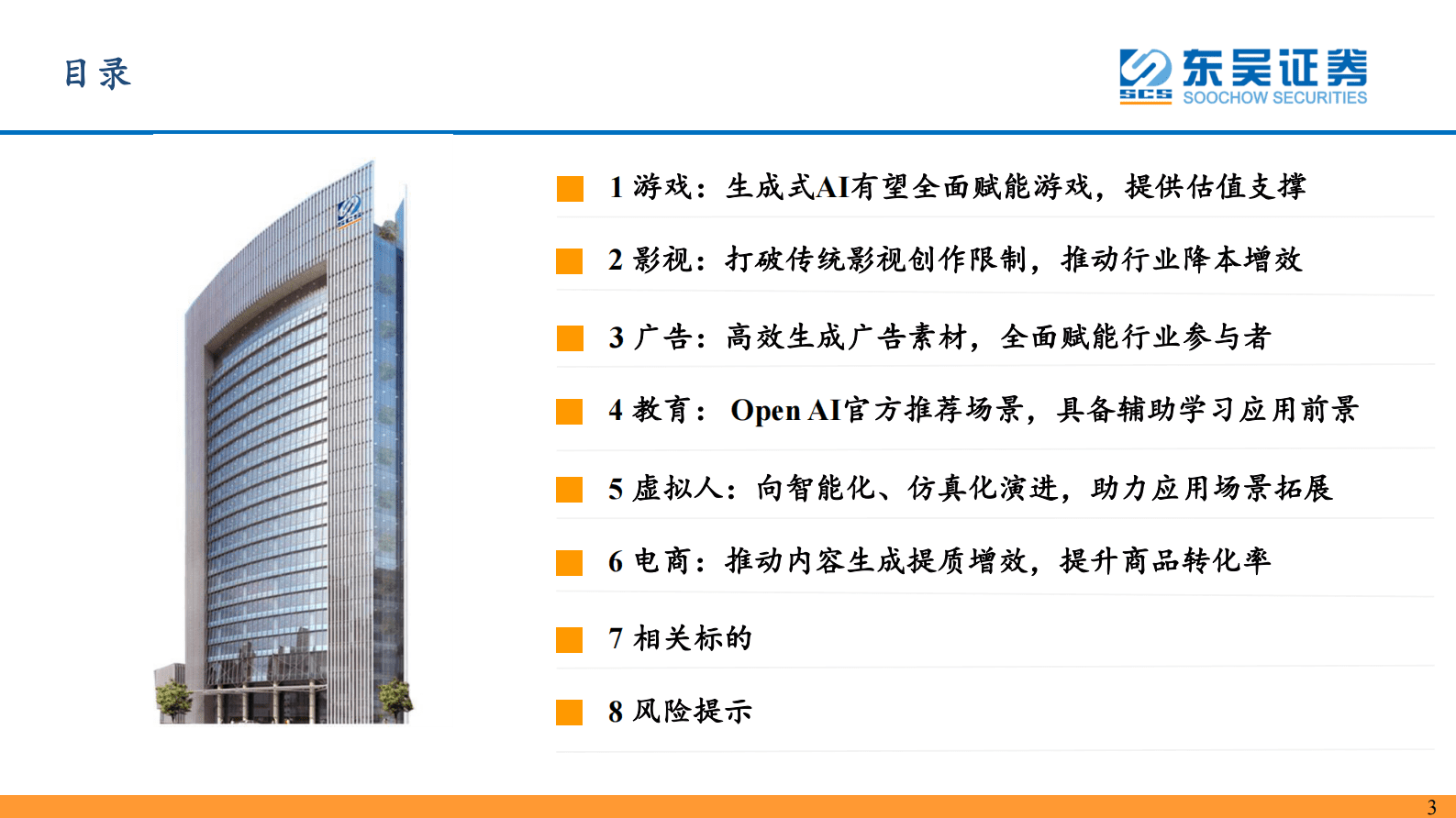 目录

SCS 东吴证券 SOOCHOW SECURITIES

1 游戏：生成式AI有望全面赋能游戏，提供估值支撑

2 影视：打破传统影视创作限制，推动行业降本增效

3 广告：高效生成广告素材，全面赋能行业参与者

4 教育： Open AI官方推荐场景，具备辅助学习应用前景

5 虚拟人：向智能化、仿真化演进，助力应用场景拓展

6 电商：推动内容生成提质增效，提升商品转化率

7 相关标的

8 风险提示

3